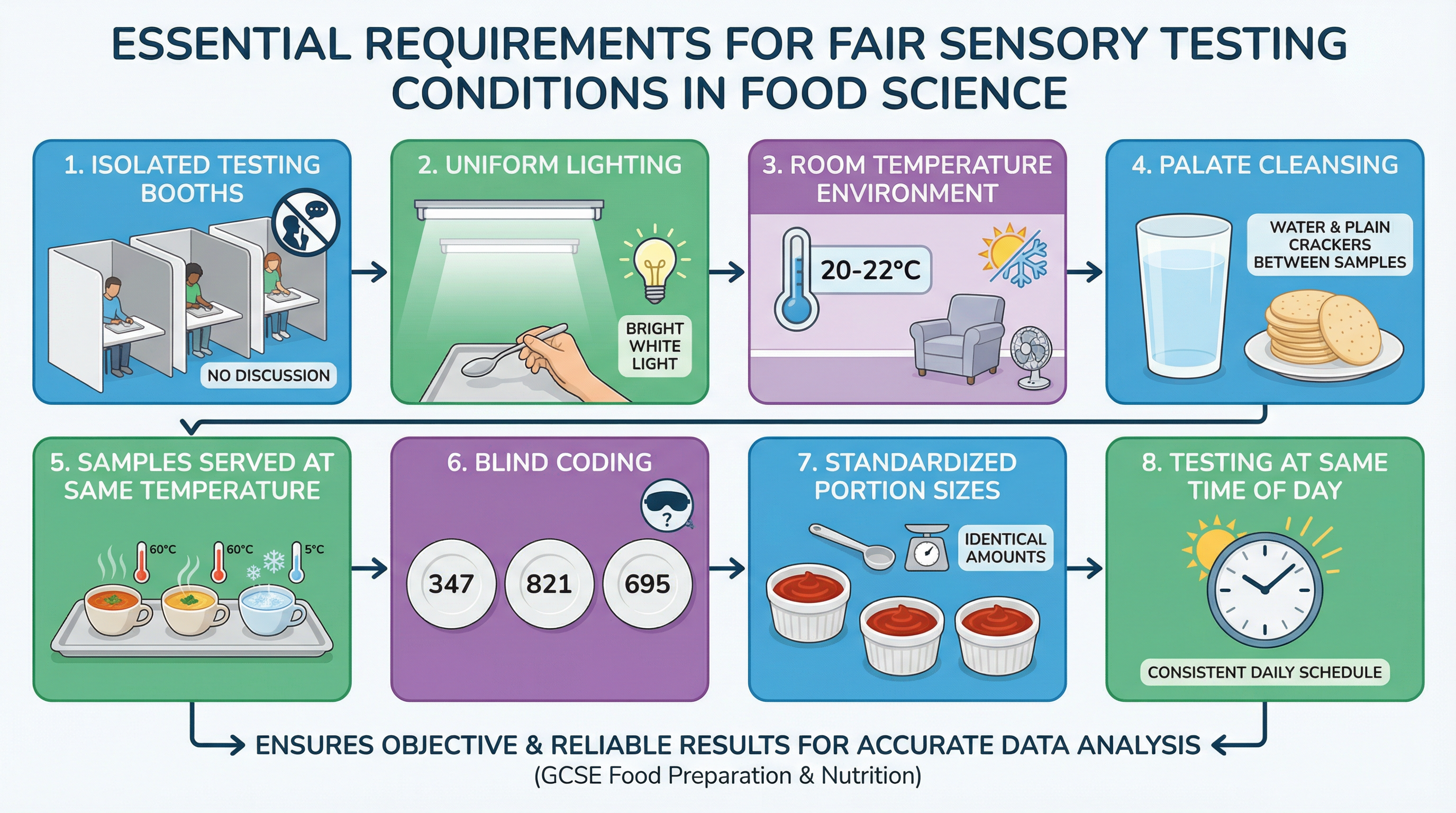 ESSENTIAL REQUIREMENTS FOR FAIR SENSORY TESTING CONDITIONS IN FOOD SCIENCE

1. ISOLATED TESTING BOOTHS

NO DISCUSSION

2. UNIFORM LIGHTING

BRIGHT WHITE LIGHT

3. ROOM TEMPERATURE ENVIRONMENT

20-22°C

4. PALATE CLEANSING

WATER & PLAIN CRACKERS BETWEEN SAMPLES

5. SAMPLES SERVED AT SAME TEMPERATURE

60°C

60°C

5°C

6. BLIND CODING

?

347

821

695

7. STANDARDIZED PORTION SIZES

IDENTICAL AMOUNTS

8. TESTING AT SAME TIME OF DAY

CONSISTENT DAILY SCHEDULE

ENSURES OBJECTIVE & RELIABLE RESULTS FOR ACCURATE DATA ANALYSIS
(GCSE Food Preparation & Nutrition)